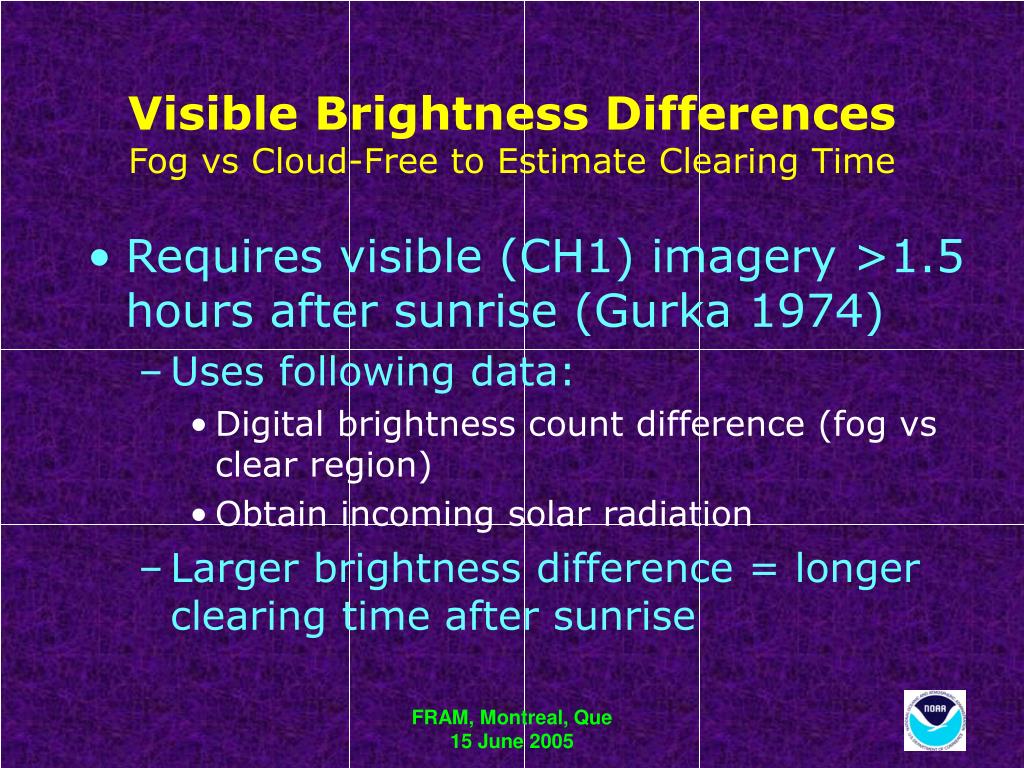 Visible Brightness Differences
Fog vs Cloud-Free to Estimate Clearing Time

• Requires visible (CH1) imagery >1.5 hours after sunrise (Gurka 1974)
– Uses following data:
• Digital brightness count difference (fog vs clear region)
• Obtain incoming solar radiation
– Larger brightness difference = longer clearing time after sunrise

FRAM, Montreal, Que
15 June 2005

NOAA